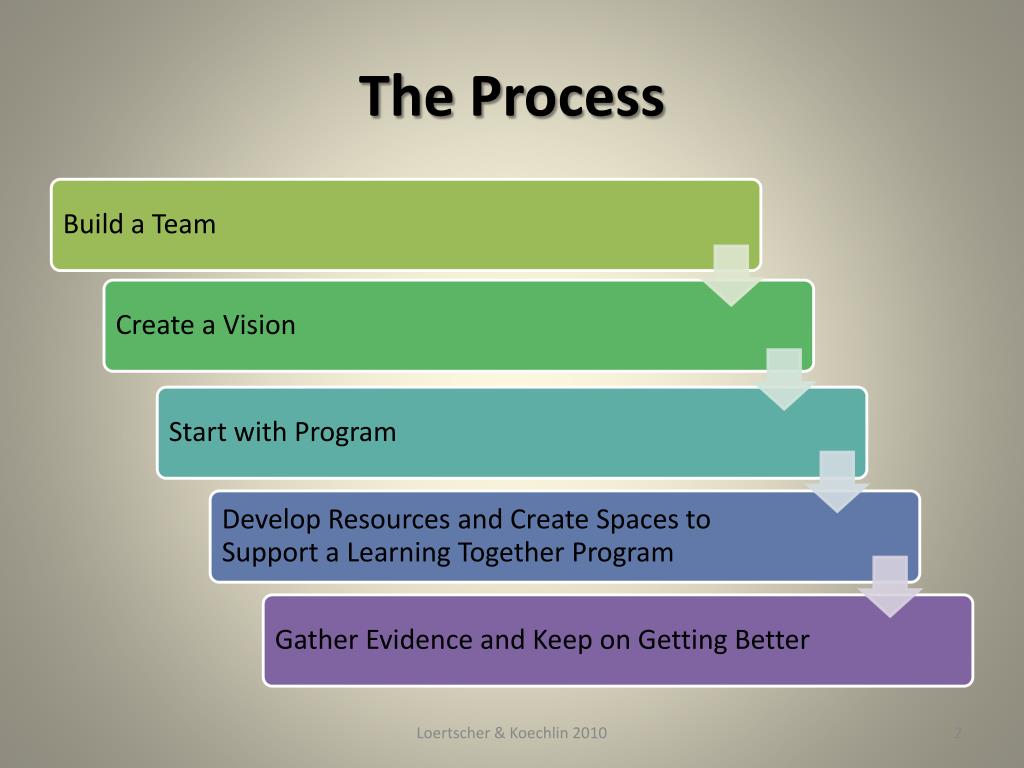 The Process

Build a Team

Create a Vision

Start with Program

Develop Resources and Create Spaces to Support a Learning Together Program

Gather Evidence and Keep on Getting Better

Loertscher & Koechlin 2010

2